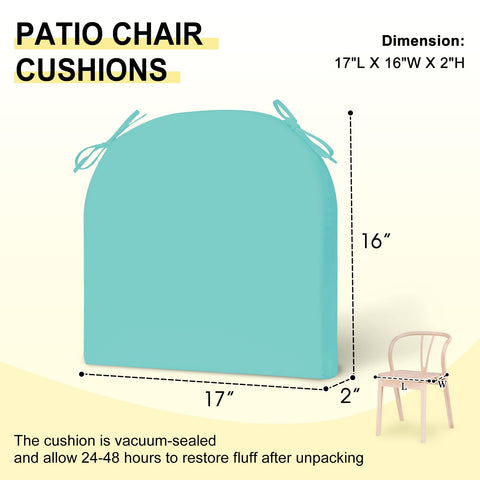 PATIO CHAIR CUSHIONS

Dimension:
17"L X 16"W X 2"H

16″

17″

2″

L

W

The cushion is vacuum-sealed
and allow 24-48 hours to restore fluff after unpacking